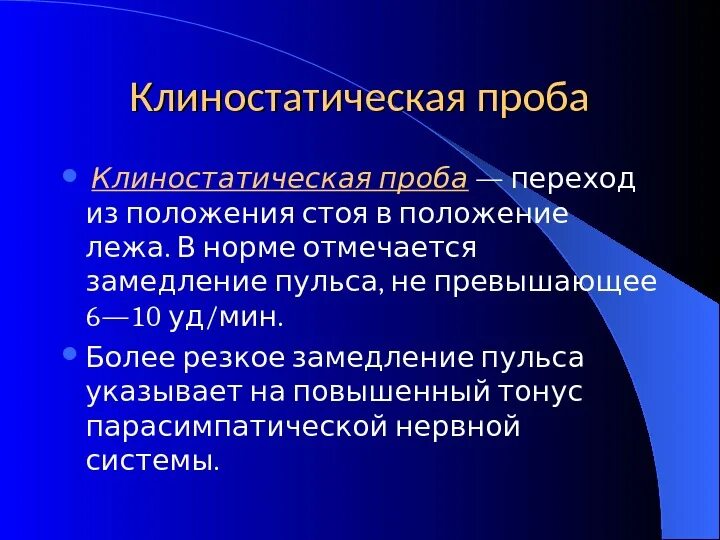 Клиностатическая проба

Клиностатическая проба — переход из положения стоя в положение лежа. В норме отмечается замедление пульса, не превышающее 6—10 уд/мин.

Более резкое замедление пульса указывает на повышенный тонус парасимпатической нервной системы.